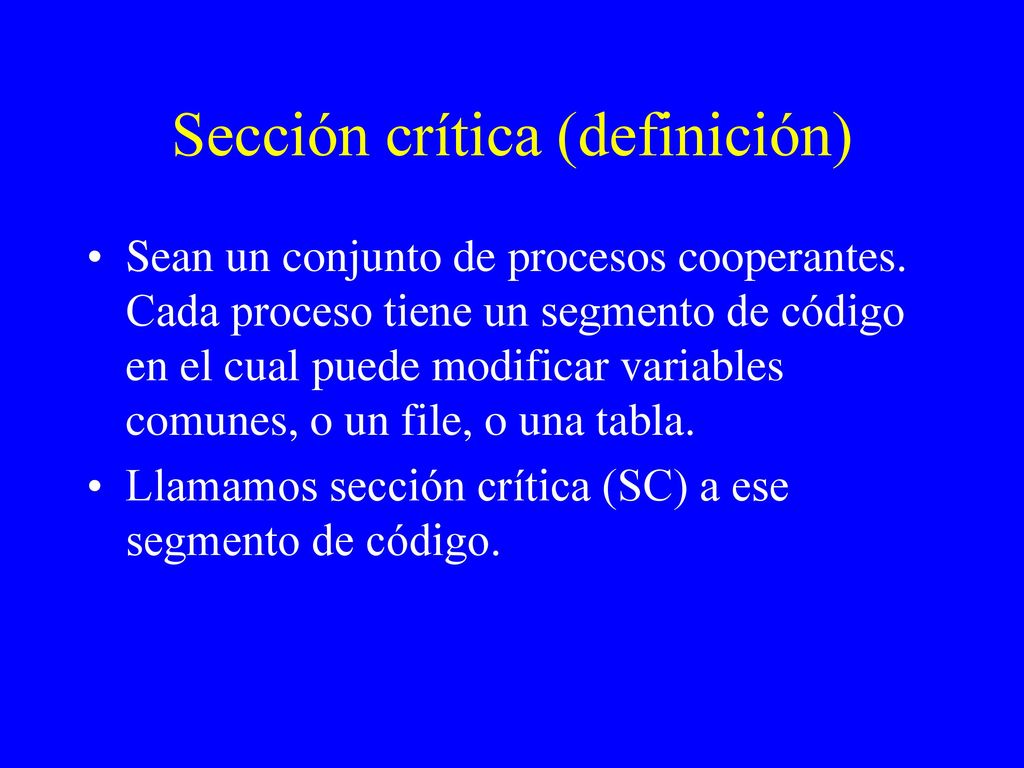 Sección crítica (definición)

• Sean un conjunto de procesos cooperantes. Cada proceso tiene un segmento de código en el cual puede modificar variables comunes, o un file, o una tabla.

• Llamamos sección crítica (SC) a ese segmento de código.